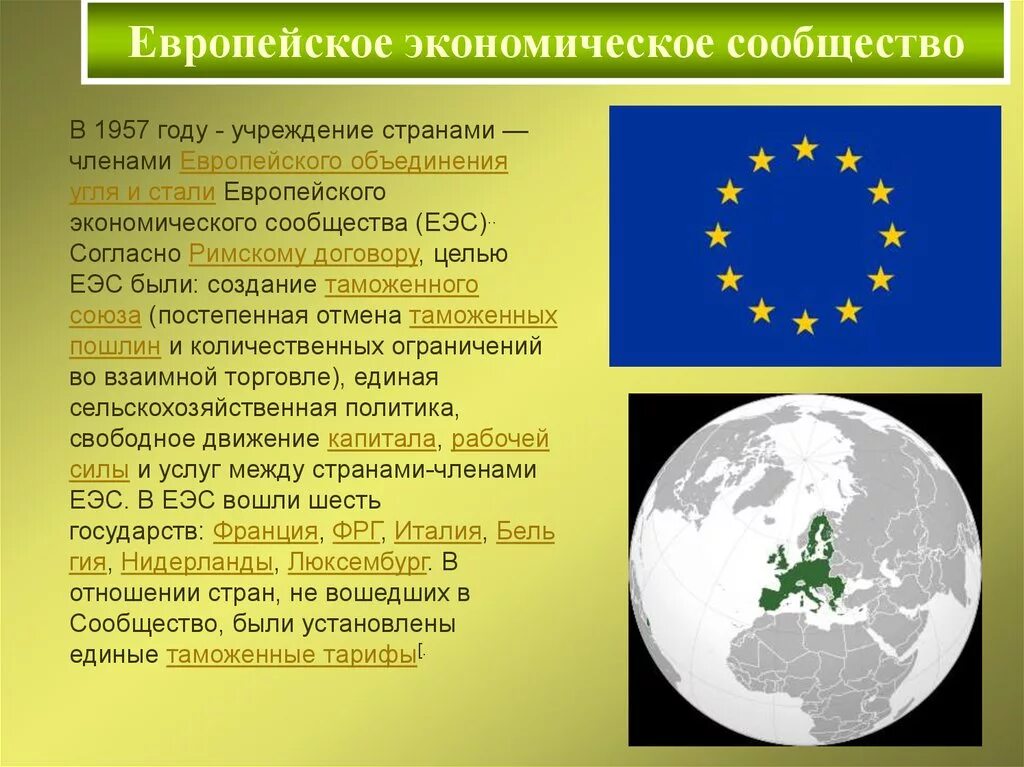 Европейское экономическое сообщество

В 1957 году - учреждение странами — членами Европейского объединения угля и стали Европейского экономического сообщества (ЕЭС).. Согласно Римскому договору, целью ЕЭС были: создание таможенного союза (постепенная отмена таможенных пошлин и количественных ограничений во взаимной торговле), единая сельскохозяйственная политика, свободное движение капитала, рабочей силы и услуг между странами-членами ЕЭС. В ЕЭС вошли шесть государств: Франция, ФРГ, Италия, Бельгия, Нидерланды, Люксембург. В отношении стран, не вошедших в Сообщество, были установлены единые таможенные тарифы[.